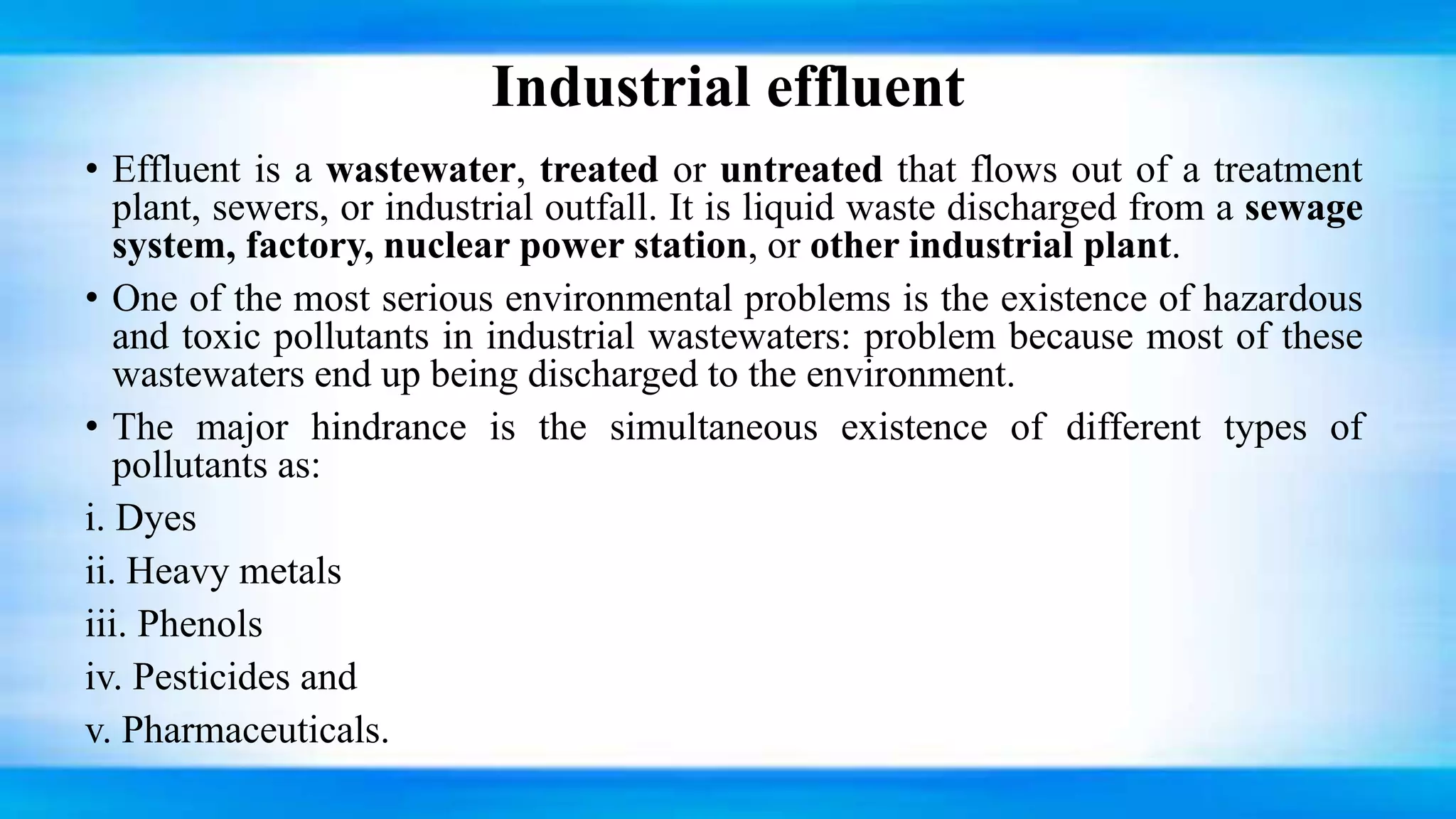 Industrial effluent

• Effluent is a wastewater, treated or untreated that flows out of a treatment plant, sewers, or industrial outfall. It is liquid waste discharged from a sewage system, factory, nuclear power station, or other industrial plant.

• One of the most serious environmental problems is the existence of hazardous and toxic pollutants in industrial wastewaters: problem because most of these wastewaters end up being discharged to the environment.

• The major hindrance is the simultaneous existence of different types of pollutants as:

i. Dyes

ii. Heavy metals

iii. Phenols

iv. Pesticides and

v. Pharmaceuticals.